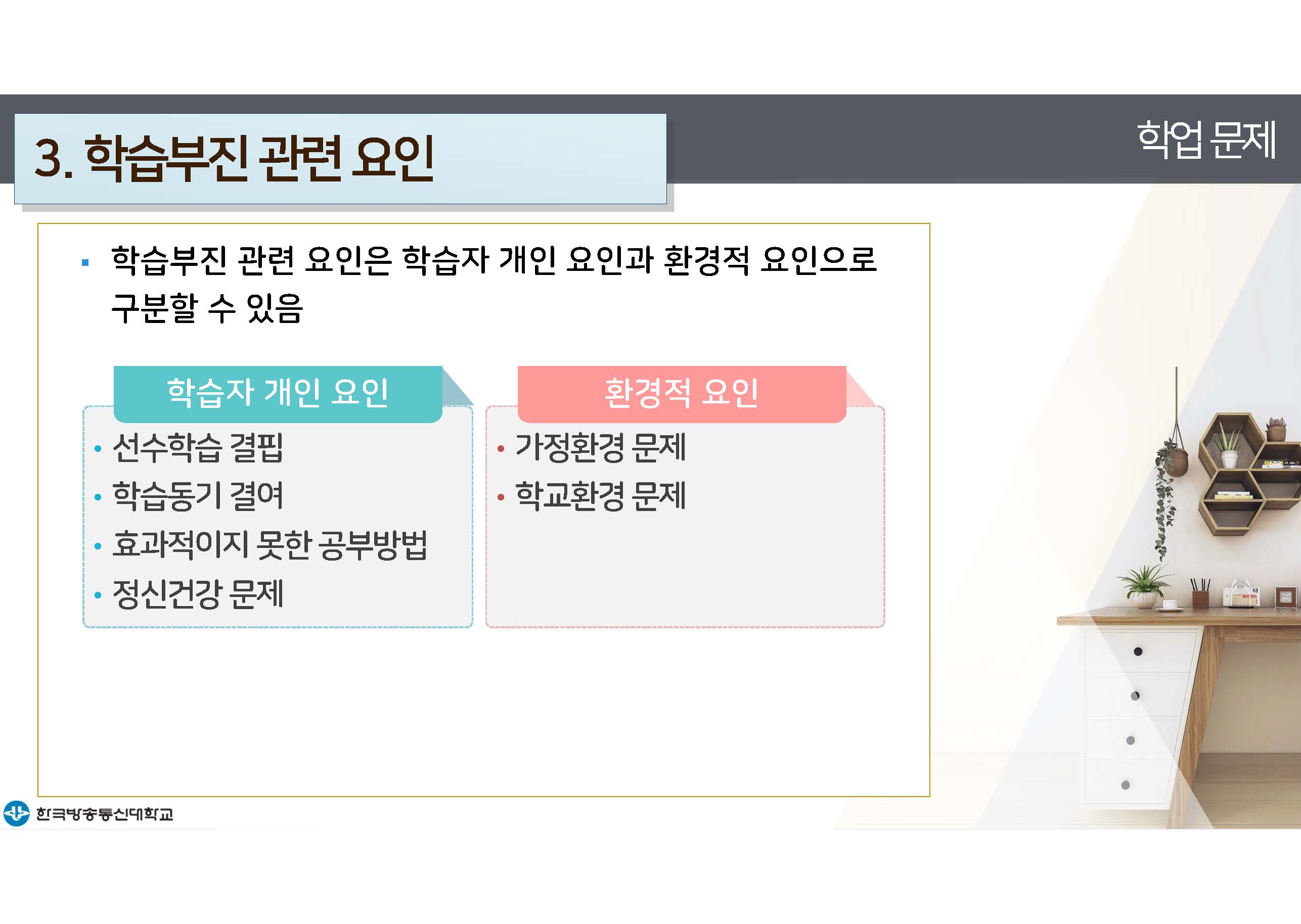 3. 학습부진 관련 요인

학업 문제

▪ 학습부진 관련 요인은 학습자 개인 요인과 환경적 요인으로 구분할 수 있음

학습자 개인 요인

• 선수학습 결핍
• 학습동기 결여
• 효과적이지 못한 공부방법
• 정신건강 문제

환경적 요인

• 가정환경 문제
• 학교환경 문제

한국방송통신대학교